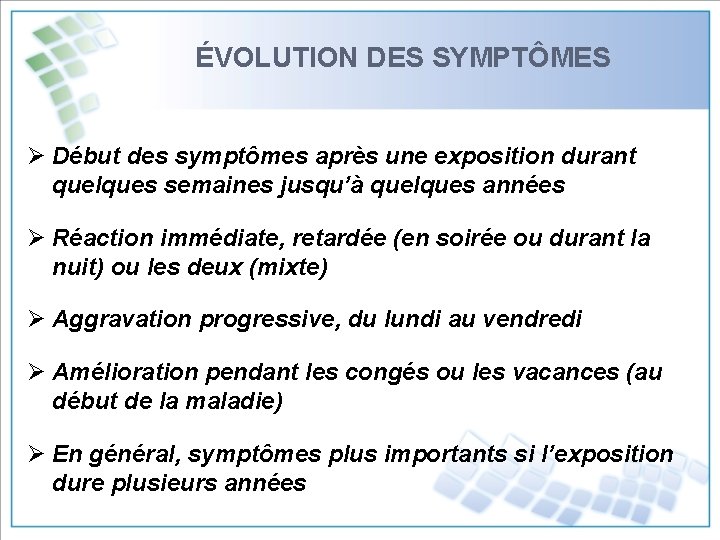 ÉVOLUTION DES SYMPTÔMES

➢ Début des symptômes après une exposition durant quelques semaines jusqu'à quelques années

➢ Réaction immédiate, retardée (en soirée ou durant la nuit) ou les deux (mixte)

➢ Aggravation progressive, du lundi au vendredi

➢ Amélioration pendant les congés ou les vacances (au début de la maladie)

➢ En général, symptômes plus importants si l'exposition dure plusieurs années